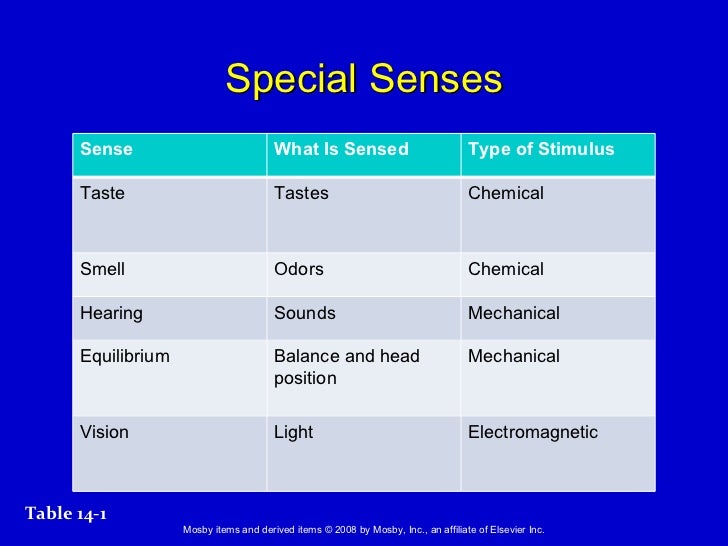 Special Senses

| Sense | What Is Sensed | Type of Stimulus |
|---|---|---|
| Taste | Tastes | Chemical |
| Smell | Odors | Chemical |
| Hearing | Sounds | Mechanical |
| Equilibrium | Balance and head position | Mechanical |
| Vision | Light | Electromagnetic |

Table 14-1

Mosby items and derived items © 2008 by Mosby, Inc., an affiliate of Elsevier Inc.